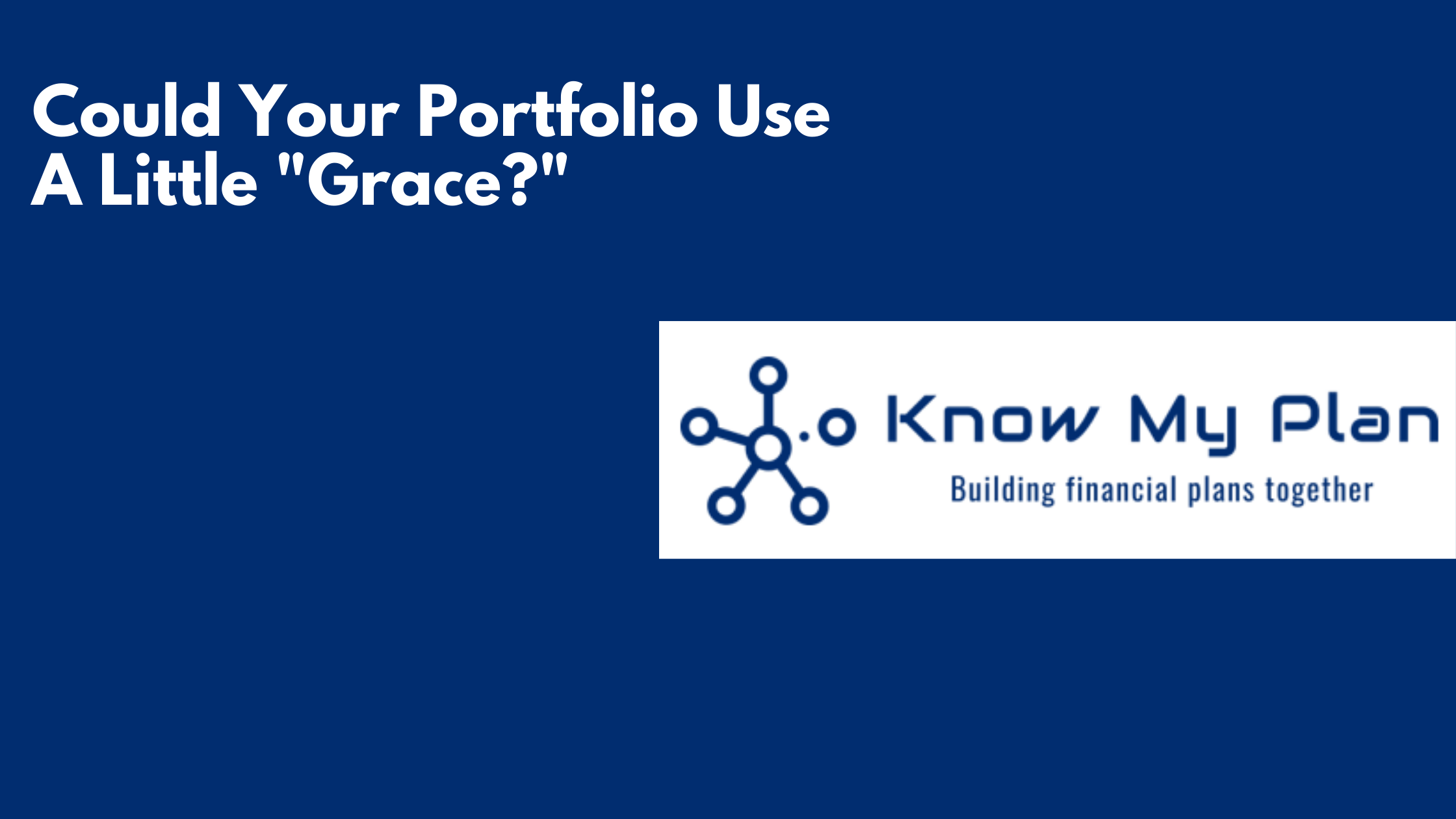 Could Your Portfolio Use A Little "Grace?"

Know My Plan
Building financial plans together